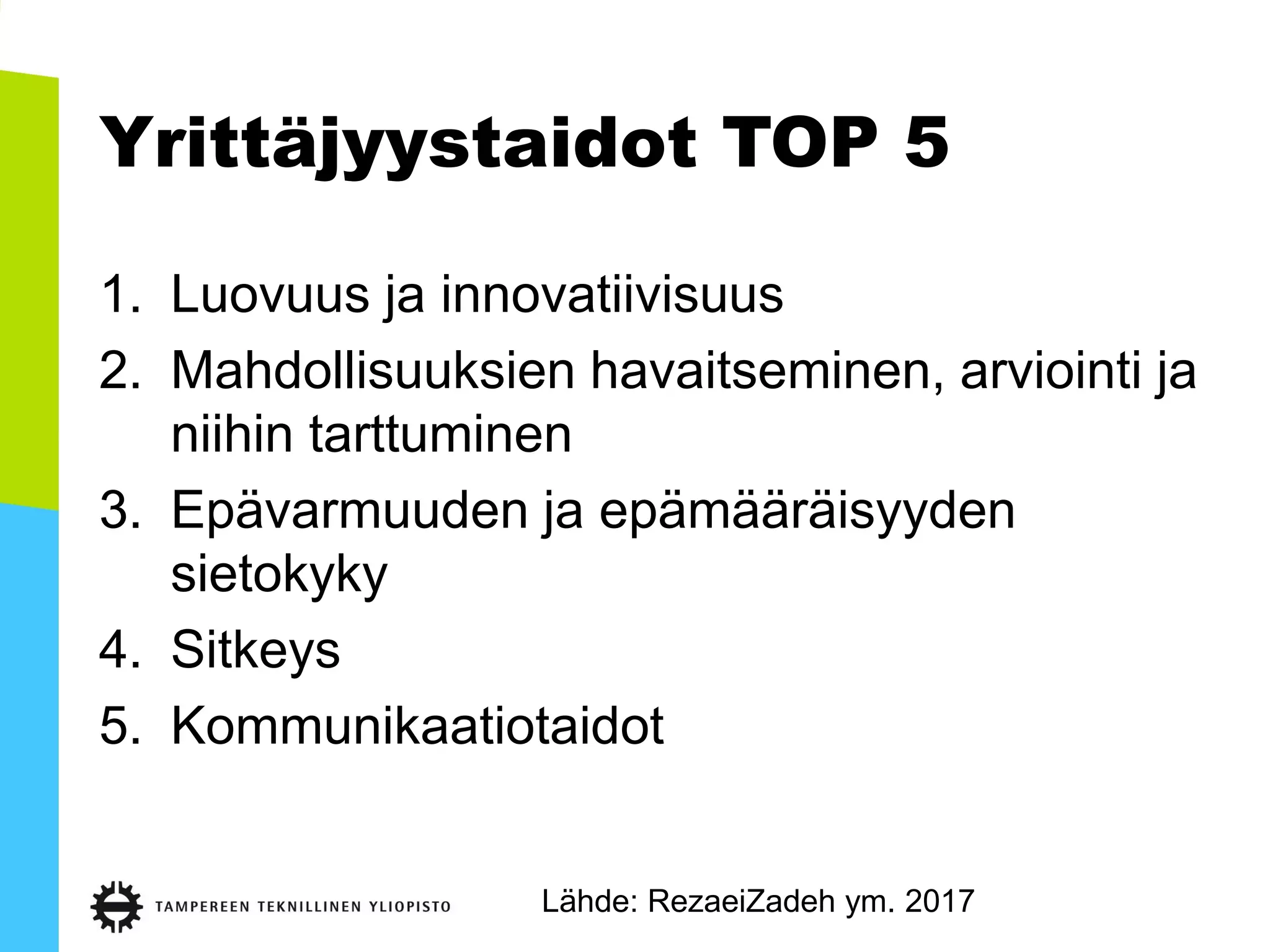 Yrittäjyystaidot TOP 5

1. Luovuus ja innovatiivisuus
2. Mahdollisuuksien havaitseminen, arviointi ja niihin tarttuminen
3. Epävarmuuden ja epämääräisyyden sietokyky
4. Sitkeys
5. Kommunikaatiotaidot

TAMPEREEN TEKNILLINEN YLIOPISTO

Lähde: RezaeiZadeh ym. 2017